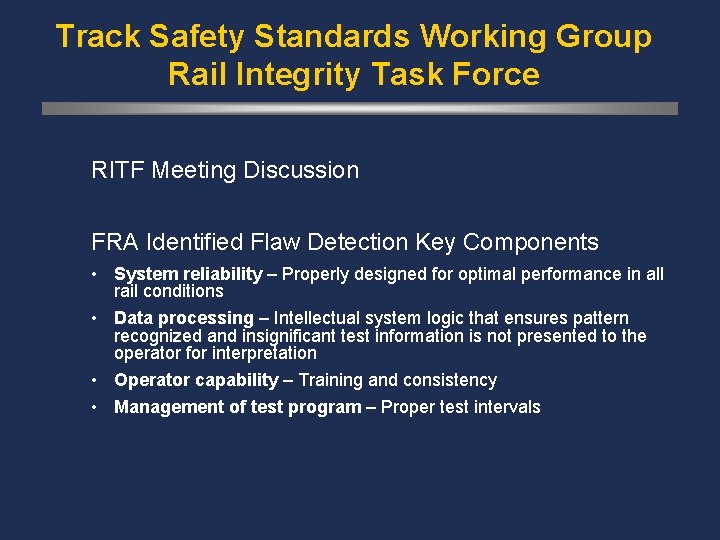 Track Safety Standards Working Group
Rail Integrity Task Force

RITF Meeting Discussion

FRA Identified Flaw Detection Key Components

• System reliability – Properly designed for optimal performance in all rail conditions
• Data processing – Intellectual system logic that ensures pattern recognized and insignificant test information is not presented to the operator for interpretation
• Operator capability – Training and consistency
• Management of test program – Proper test intervals